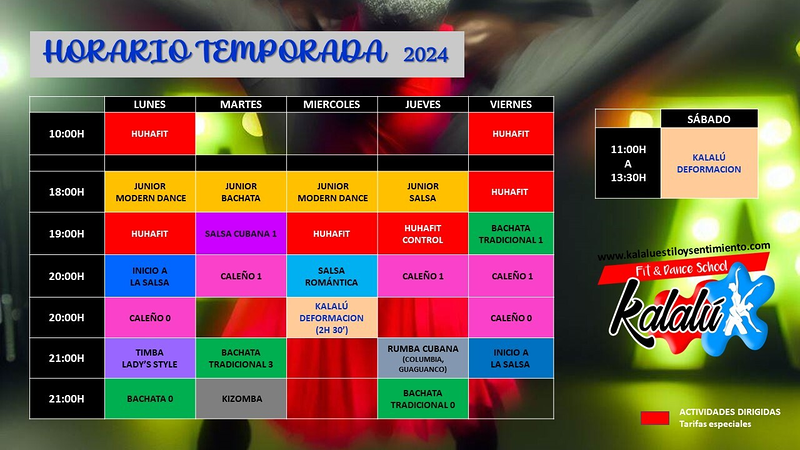 HORARIO TEMPORADA 2024

| | LUNES | MARTES | MIERCOLES | JUEVES | VIERNES |
|---|---|---|---|---|---|
| 10:00H | HUHAFIT | | | | HUHAFIT |
| | | | | | |
| 18:00H | JUNIOR MODERN DANCE | JUNIOR BACHATA | JUNIOR MODERN DANCE | JUNIOR SALSA | HUHAFIT |
| 19:00H | HUHAFIT | SALSA CUBANA 1 | HUHAFIT | HUHAFIT CONTROL | BACHATA TRADICIONAL 1 |
| 20:00H | INICIO A LA SALSA | CALEÑO 1 | SALSA ROMÁNTICA | CALEÑO 1 | CALEÑO 1 |
| 20:00H | CALEÑO 0 | | KALALÚ DEFORMACION (2H 30') | | CALEÑO 0 |
| 21:00H | TIMBA LADY'S STYLE | BACHATA TRADICIONAL 3 | | RUMBA CUBANA (COLUMBIA, GUAGUANCO) | INICIO A LA SALSA |
| 21:00H | BACHATA 0 | KIZOMBA | | BACHATA TRADICIONAL 0 | |

| | SÁBADO |
|---|---|
| 11:00H A 13:30H | KALALÚ DEFORMACION |

www.kalaluestiloysentimiento.com
Fit & Dance School
Kalalú

ACTIVIDADES DIRIGIDAS
Tarifas especiales